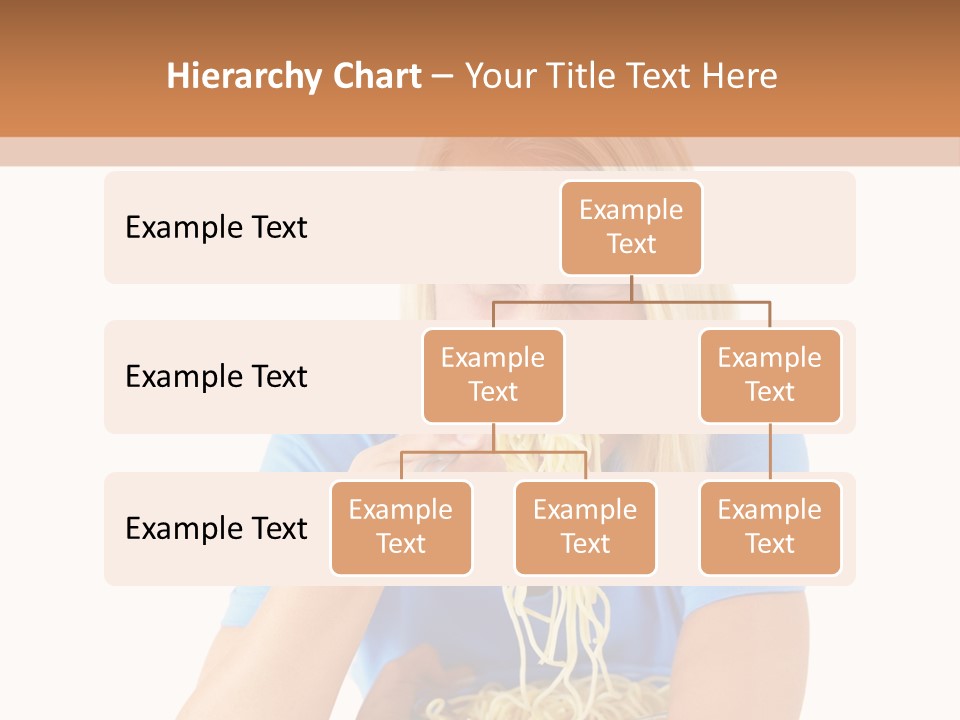 Hierarchy Chart – Your Title Text Here

Example Text

Example Text

Example Text

Example Text

Example Text

Example Text

Example Text

Example Text

Example Text